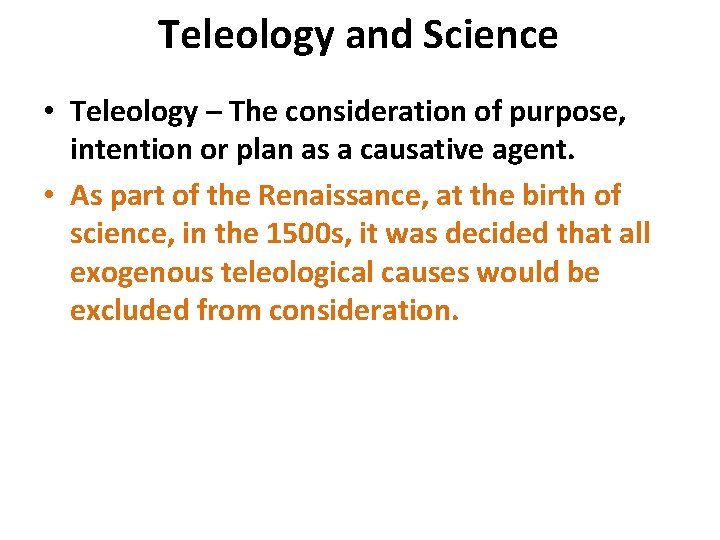 Teleology and Science

• Teleology – The consideration of purpose, intention or plan as a causative agent.

• As part of the Renaissance, at the birth of science, in the 1500s, it was decided that all exogenous teleological causes would be excluded from consideration.